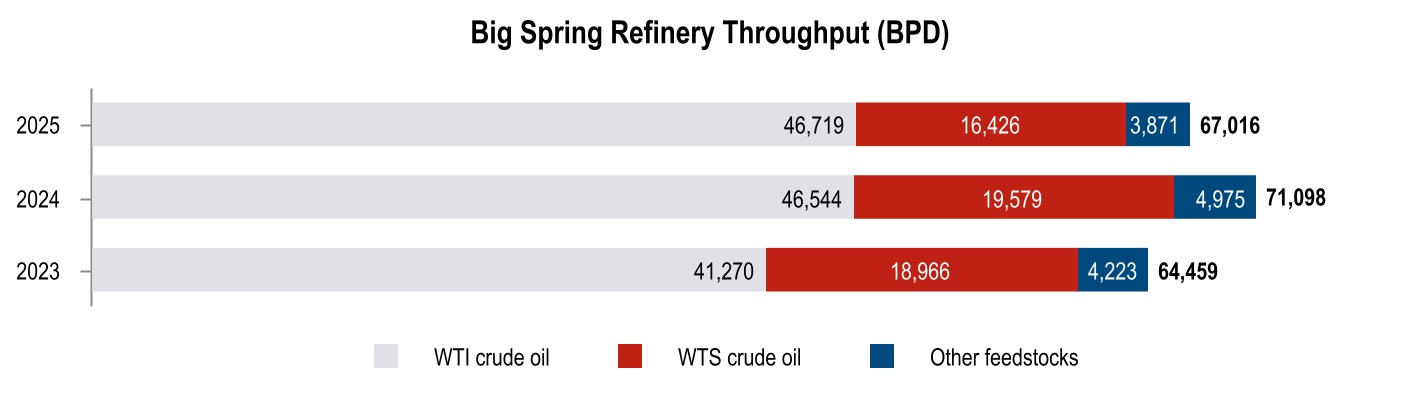 Big Spring Refinery Throughput (BPD)

2025
46,719
16,426
3,871
67,016

2024
46,544
19,579
4,975
71,098

2023
41,270
18,966
4,223
64,459

WTI crude oil
WTS crude oil
Other feedstocks